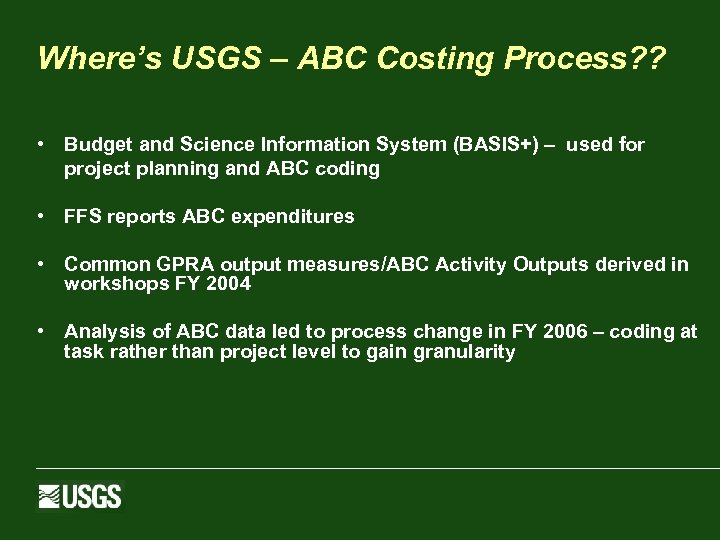 Where's USGS – ABC Costing Process??

• Budget and Science Information System (BASIS+) – used for project planning and ABC coding

• FFS reports ABC expenditures

• Common GPRA output measures/ABC Activity Outputs derived in workshops FY 2004

• Analysis of ABC data led to process change in FY 2006 – coding at task rather than project level to gain granularity

USGS